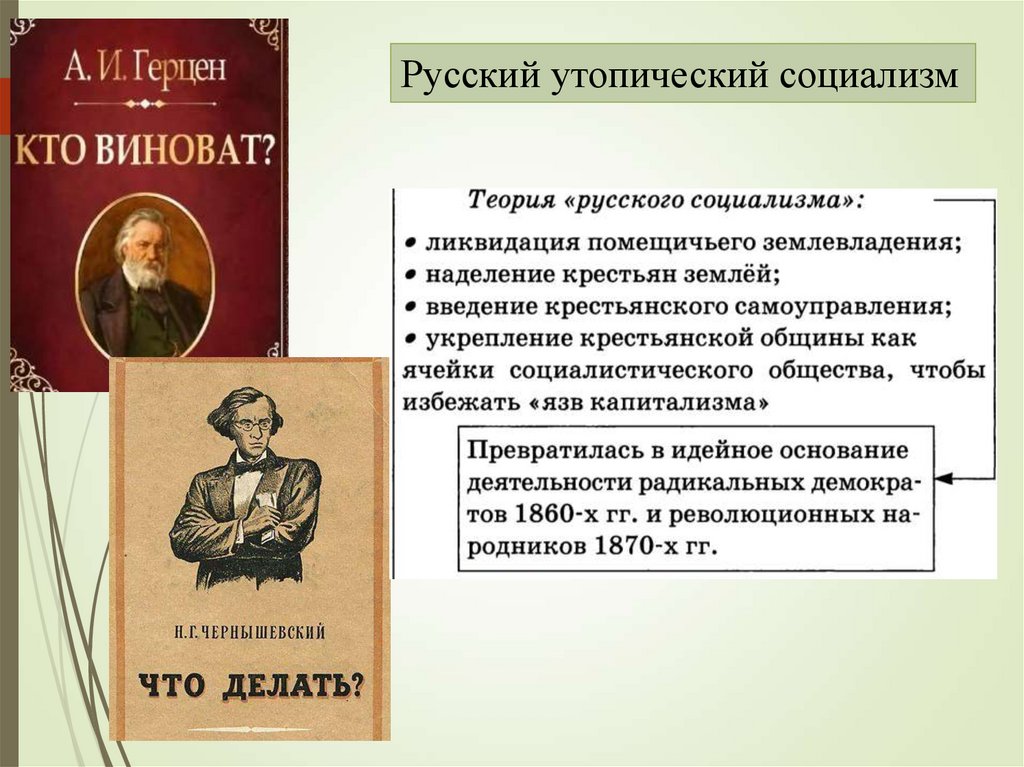 А. И. Герцен

КТО ВИНОВАТ?

Н. Г. ЧЕРНЫШЕВСКИЙ

ЧТО ДЕЛАТЬ?

Русский утопический социализм

Теория «русского социализма»:

• ликвидация помещичьего землевладения;
• наделение крестьян землёй;
• введение крестьянского самоуправления;
• укрепление крестьянской общины как ячейки социалистического общества, чтобы избежать «язв капитализма»

Превратилась в идейное основание деятельности радикальных демократов 1860-х гг. и революционных народников 1870-х гг.